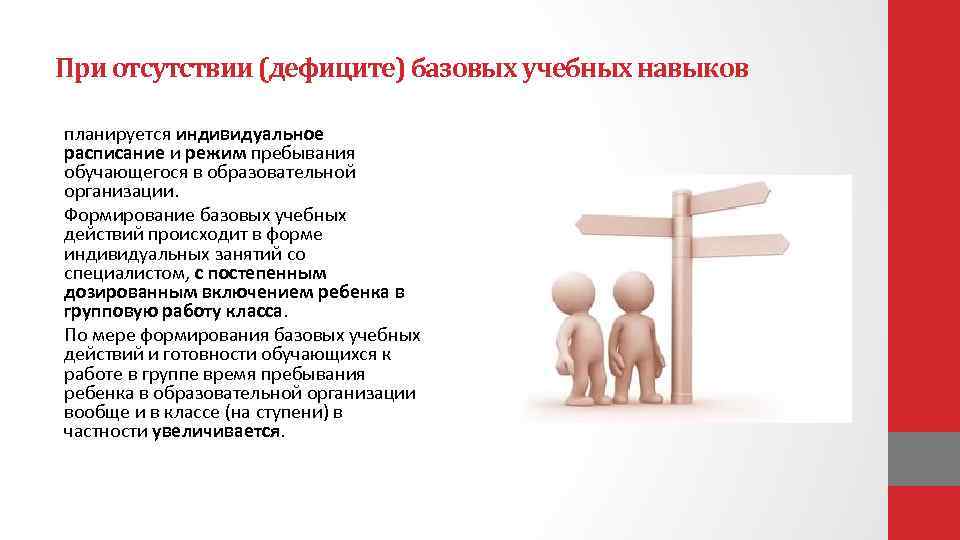 При отсутствии (дефиците) базовых учебных навыков

планируется индивидуальное расписание и режим пребывания обучающегося в образовательной организации.

Формирование базовых учебных действий происходит в форме индивидуальных занятий со специалистом, с постепенным дозированным включением ребенка в групповую работу класса.

По мере формирования базовых учебных действий и готовности обучающихся к работе в группе время пребывания ребенка в образовательной организации вообще и в классе (на ступени) в частности увеличивается.